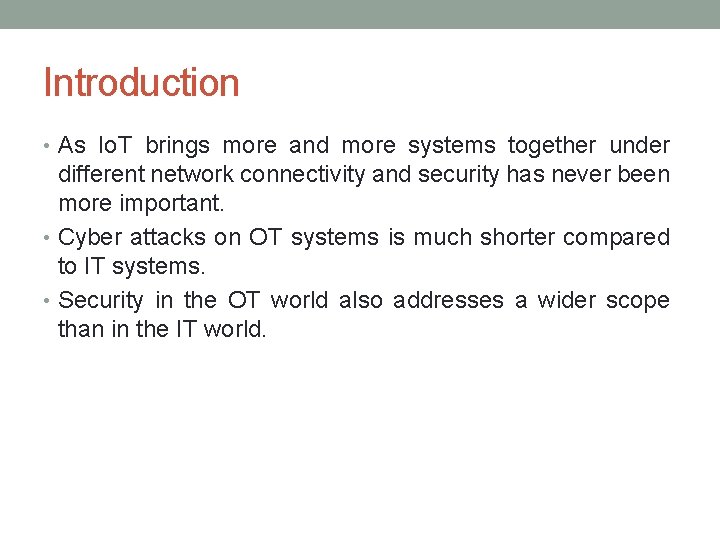 Introduction

• As IoT brings more and more systems together under different network connectivity and security has never been more important.
• Cyber attacks on OT systems is much shorter compared to IT systems.
• Security in the OT world also addresses a wider scope than in the IT world.